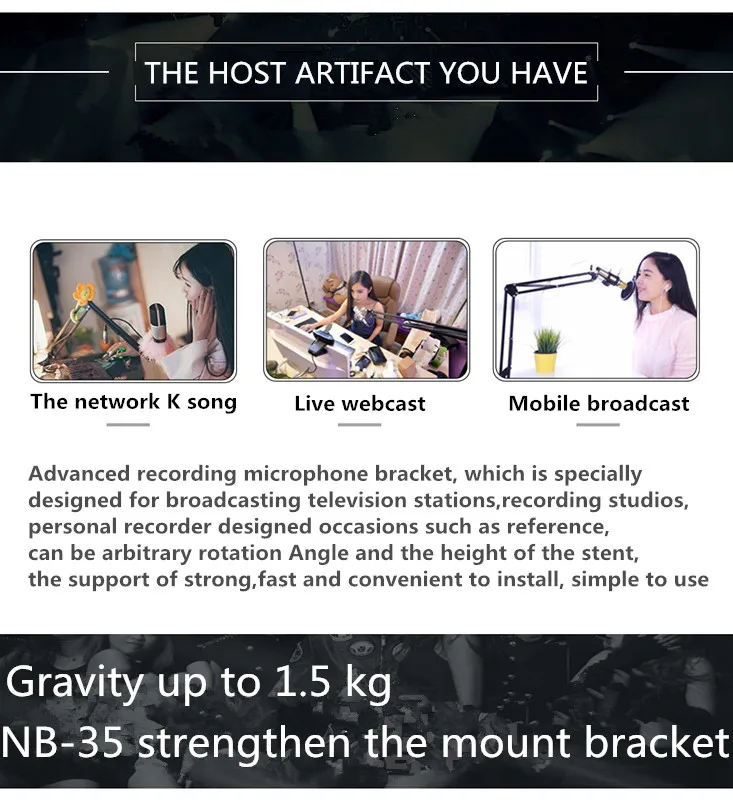 THE HOST ARTIFACT YOU HAVE

The network K song

Live webcast

Mobile broadcast

Advanced recording microphone bracket, which is specially designed for broadcasting television stations,recording studios, personal recorder designed occasions such as reference, can be arbitrary rotation Angle and the height of the stent, the support of strong,fast and convenient to install, simple to use

Gravity up to 1.5 kg

NB-35 strengthen the mount bracket